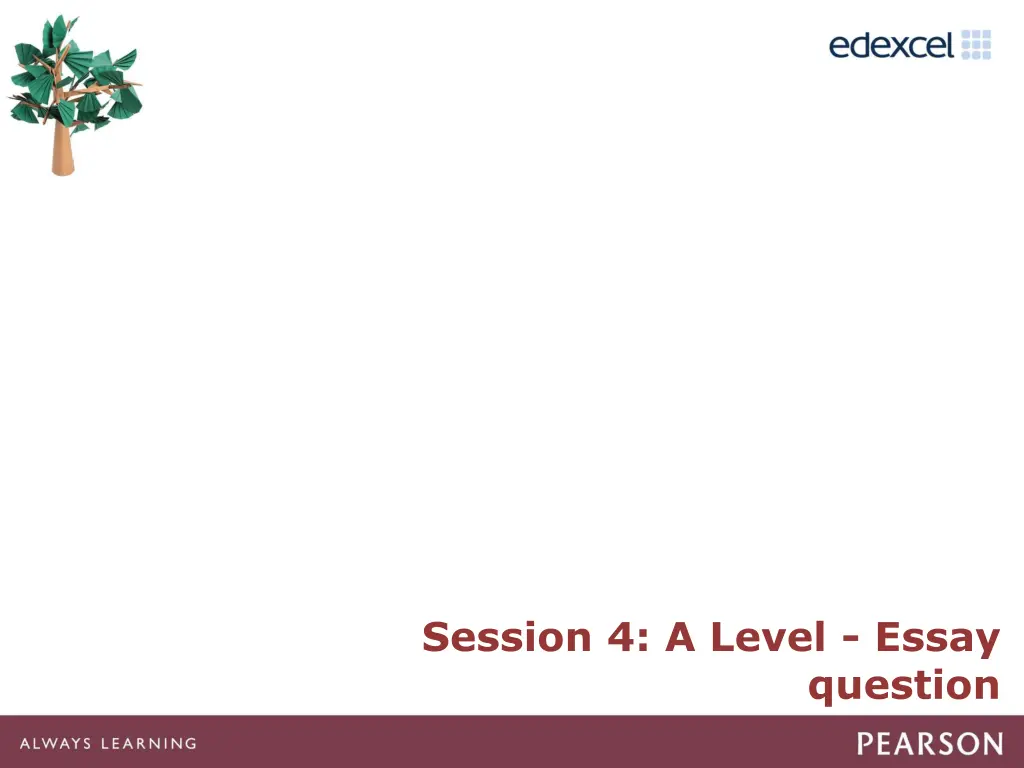 edexcel

Session 4: A Level - Essay question

ALWAYS LEARNING

PEARSON